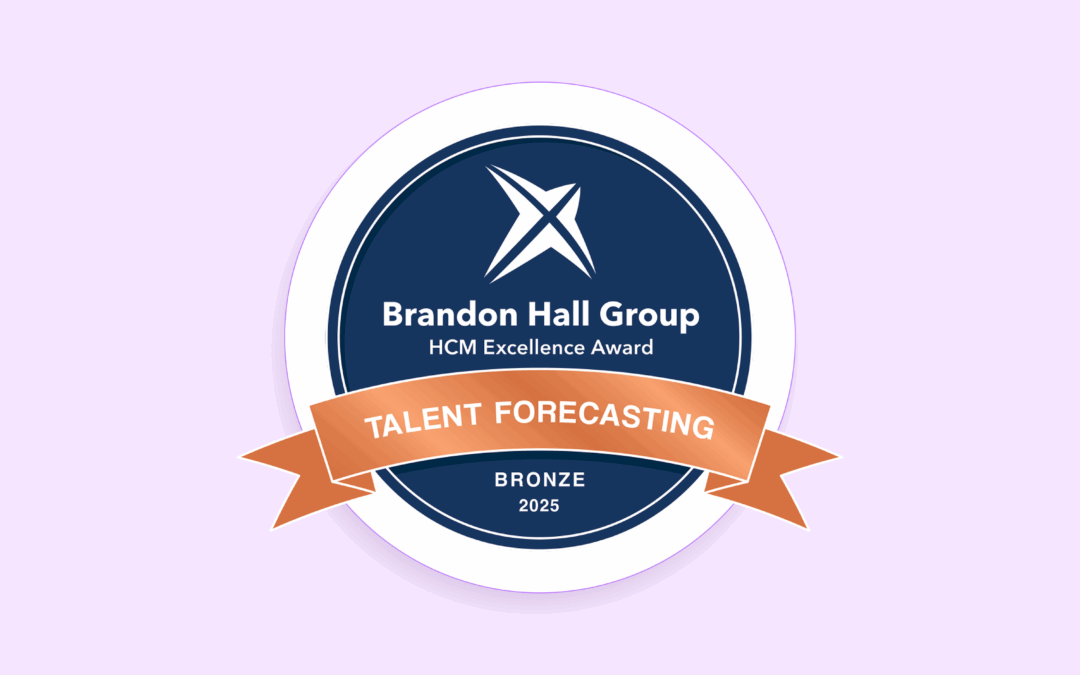 Brandon Hall Group
HCM Excellence Award

TALENT FORECASTING

BRONZE
2025